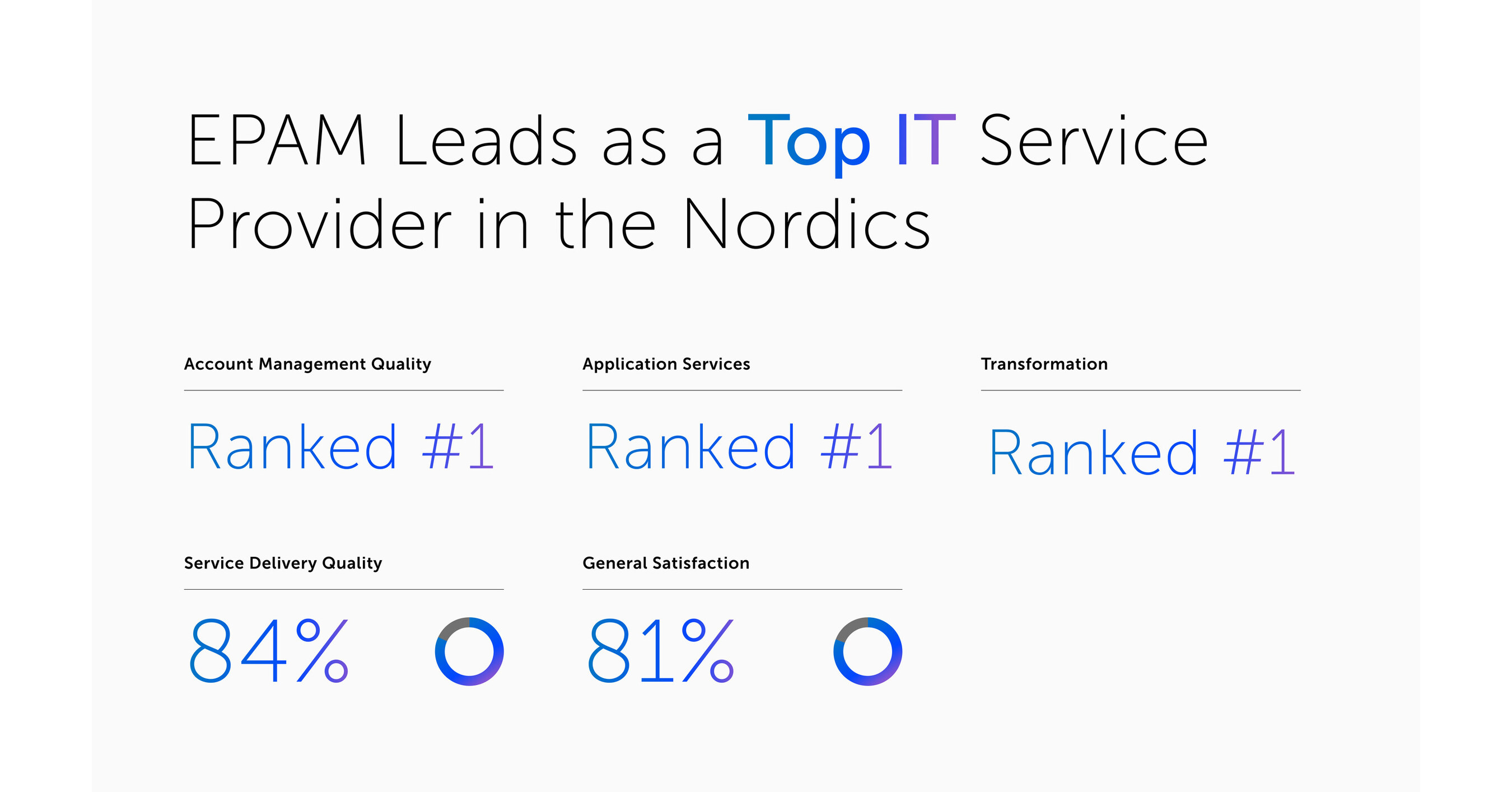 EPAM Leads as a Top IT Service Provider in the Nordics

Account Management Quality

Ranked #1

Application Services

Ranked #1

Transformation

Ranked #1

Service Delivery Quality

84%

General Satisfaction

81%